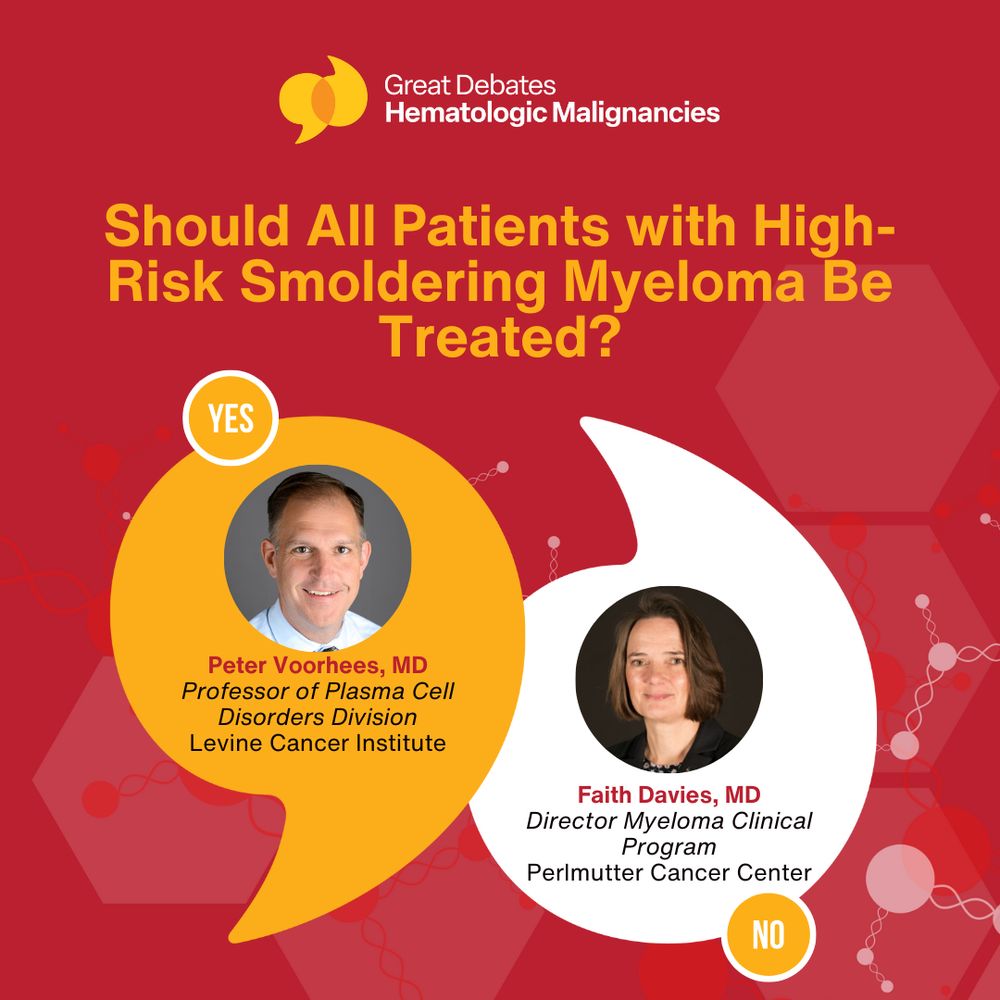 Great Debates
Hematologic Malignancies

Should All Patients with High-Risk Smoldering Myeloma Be Treated?

YES

Peter Voorhees, MD
Professor of Plasma Cell Disorders Division
Levine Cancer Institute

Faith Davies, MD
Director Myeloma Clinical Program
Perlmutter Cancer Center

NO